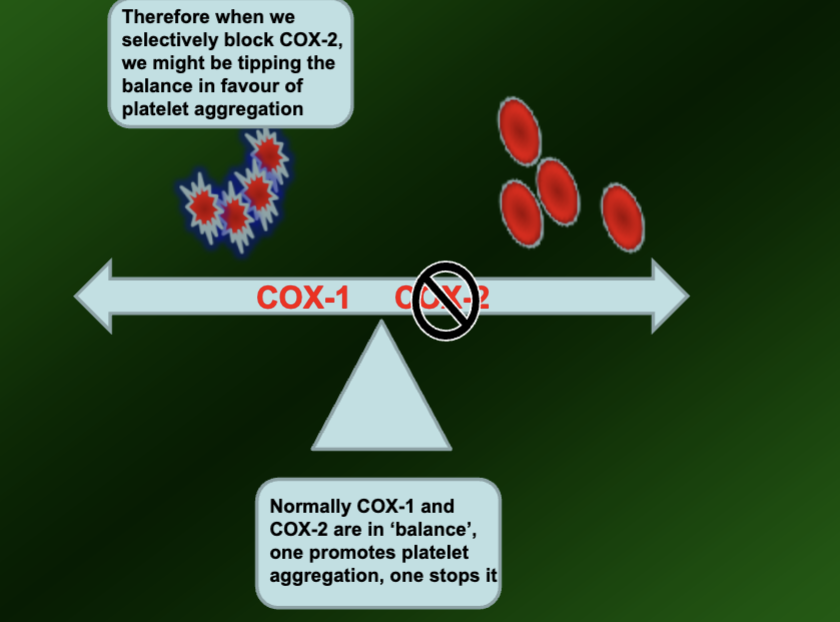 Therefore when we selectively block COX-2, we might be tipping the balance in favour of platelet aggregation

COX-1 COX-2

Normally COX-1 and COX-2 are in 'balance', one promotes platelet aggregation, one stops it